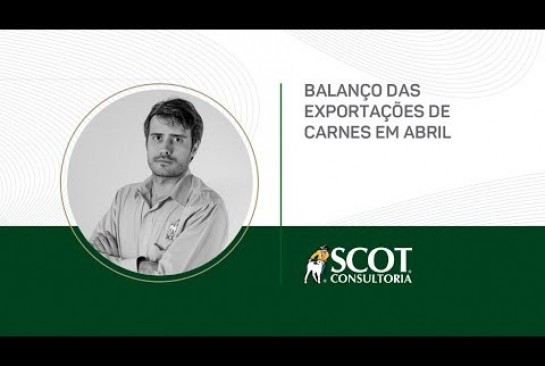 BALANÇO DAS EXPORTAÇÕES DE CARNES EM ABRIL

SCOT
CONSULTORIA